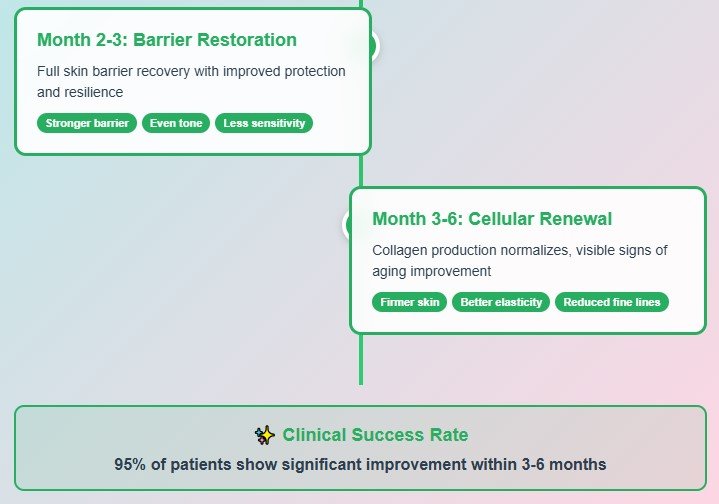 Month 2-3: Barrier Restoration

Full skin barrier recovery with improved protection and resilience

Stronger barrier
Even tone
Less sensitivity

Month 3-6: Cellular Renewal

Collagen production normalizes, visible signs of aging improvement

Firmer skin
Better elasticity
Reduced fine lines

✨ Clinical Success Rate

95% of patients show significant improvement within 3-6 months